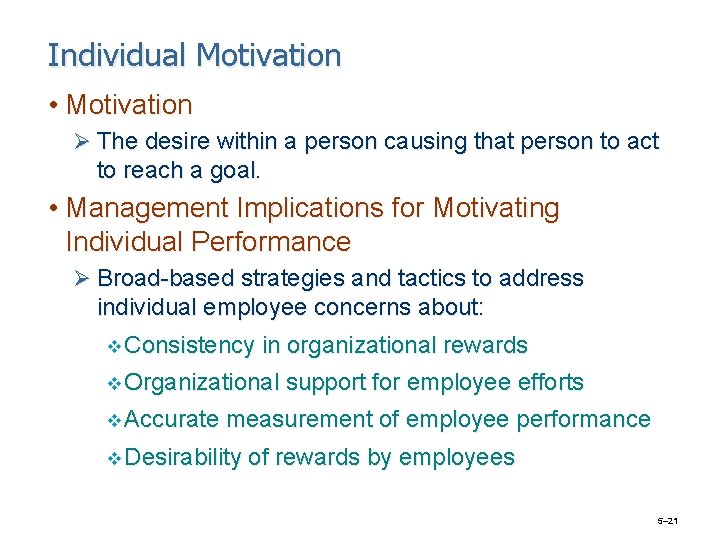 Individual Motivation

• Motivation

➢ The desire within a person causing that person to act to reach a goal.

• Management Implications for Motivating Individual Performance

➢ Broad-based strategies and tactics to address individual employee concerns about:

❖ Consistency in organizational rewards

❖ Organizational support for employee efforts

❖ Accurate measurement of employee performance

❖ Desirability of rewards by employees

5–21